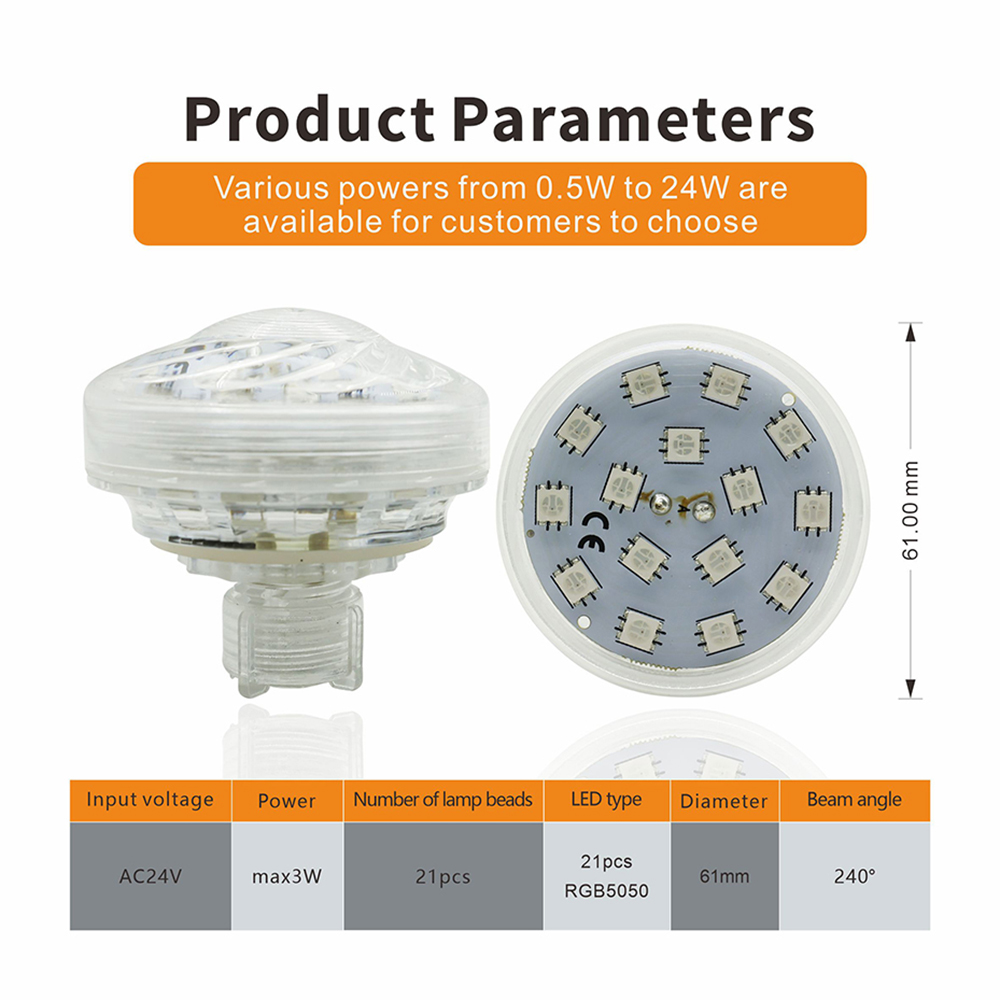 Product Parameters

Various powers from 0.5W to 24W are available for customers to choose

CE

61.00 mm

| Input voltage | Power | Number of lamp beads | LED type | Diameter | Beam angle |
|---|---|---|---|---|---|
| AC24V | max3W | 21pcs | 21pcs RGB5050 | 61mm | 240° |